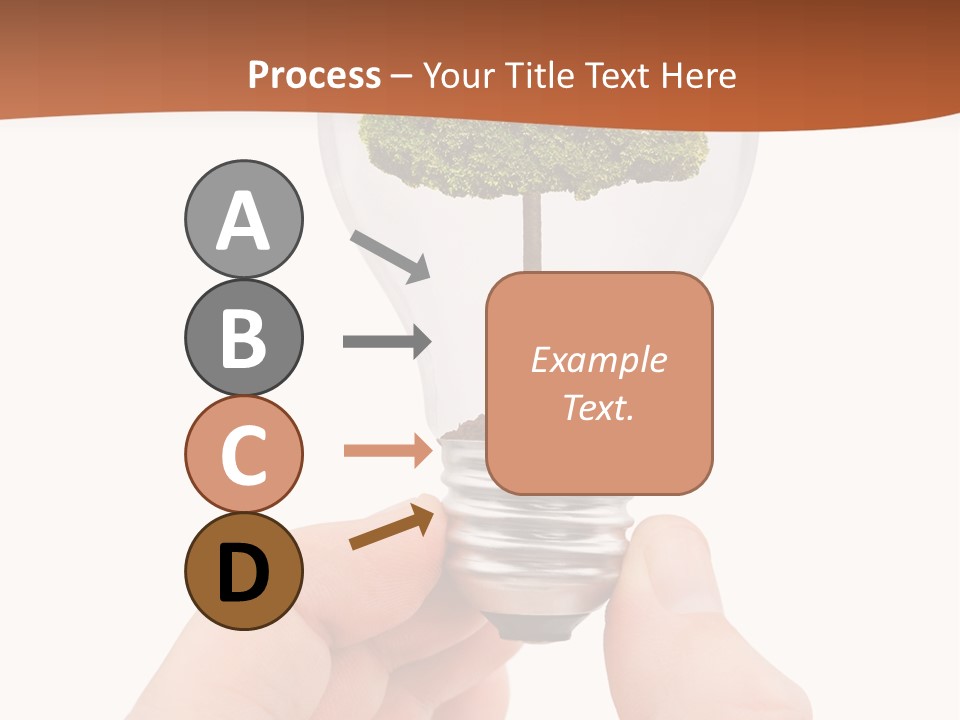 Process – Your Title Text Here

A

B

C

D

Example Text.